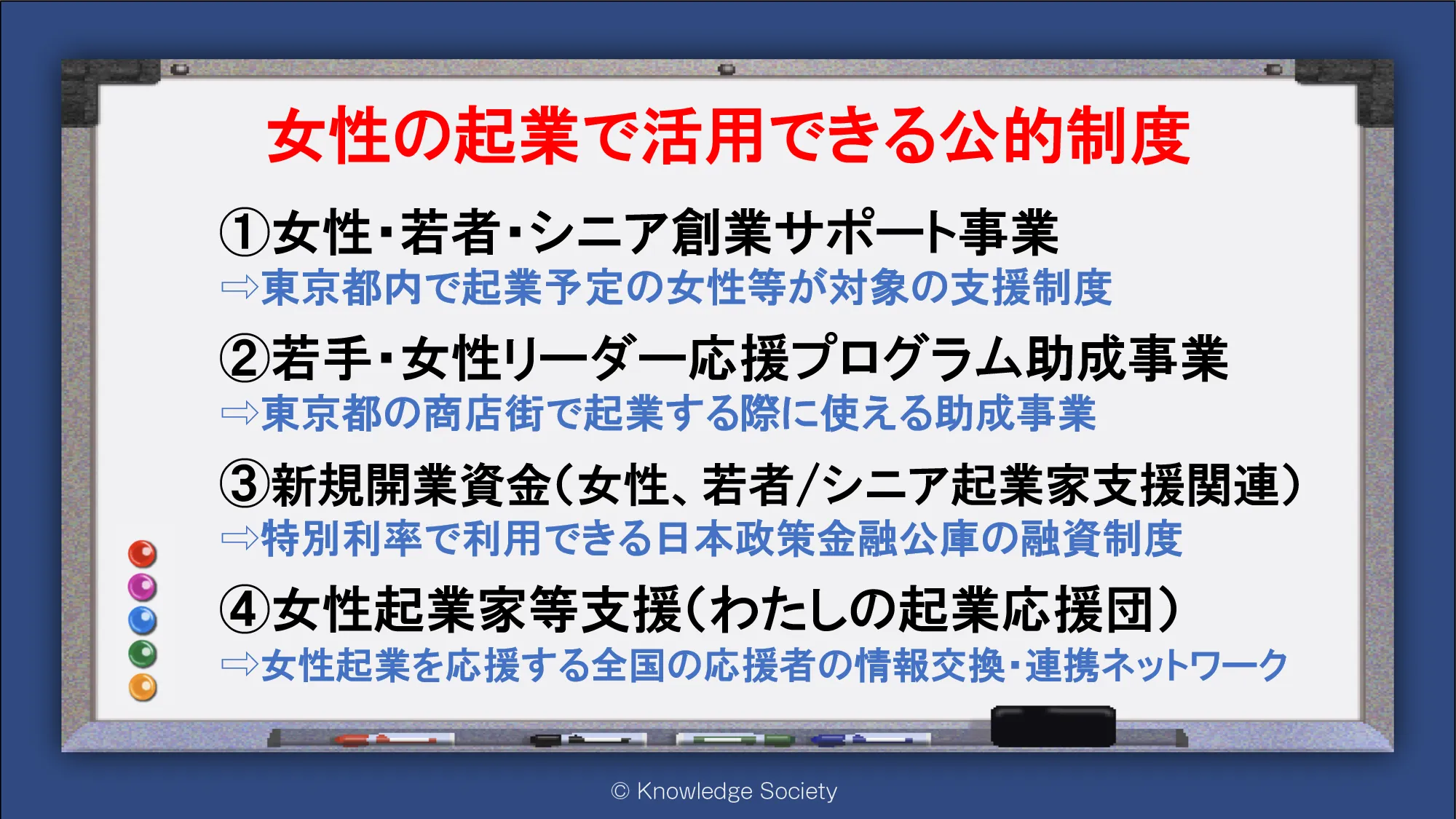 女性の起業で活用できる公的制度

①女性・若者・シニア創業サポート事業
⇨東京都内で起業予定の女性等が対象の支援制度

②若手・女性リーダー応援プログラム助成事業
⇨東京都の商店街で起業する際に使える助成事業

③新規開業資金（女性、若者/シニア起業家支援関連）
⇨特別利率で利用できる日本政策金融公庫の融資制度

④女性起業家等支援（わたしの起業応援団）
⇨女性起業を応援する全国の応援者の情報交換・連携ネットワーク

© Knowledge Society